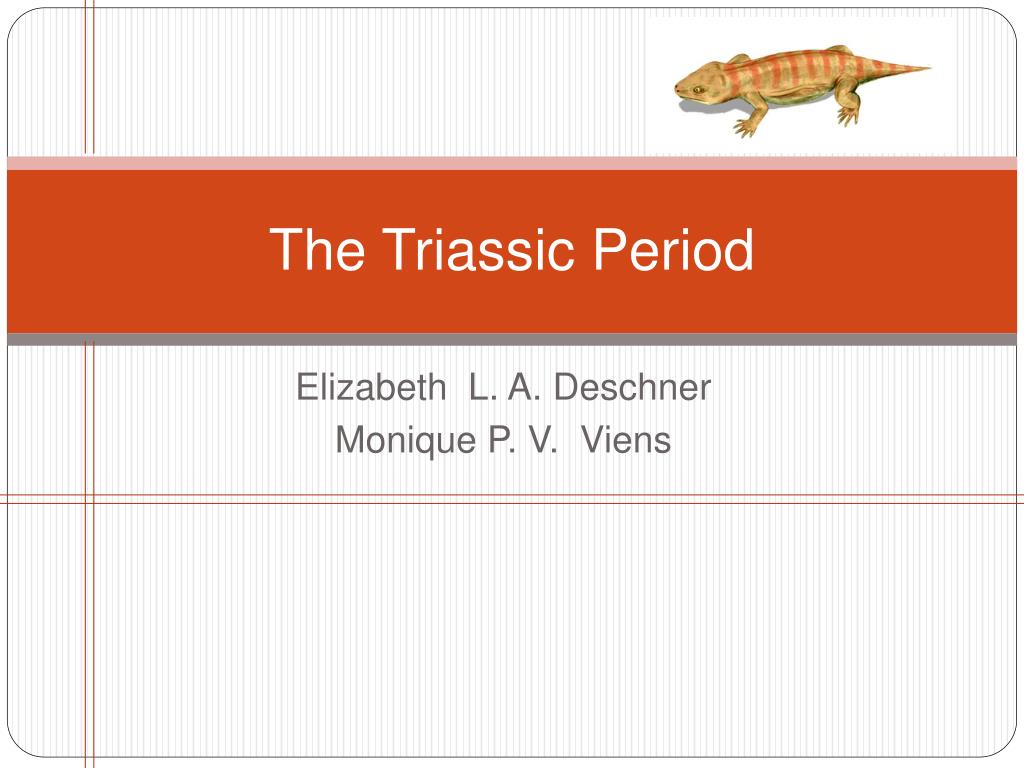 The Triassic Period

Elizabeth L. A. Deschner
Monique P. V. Viens